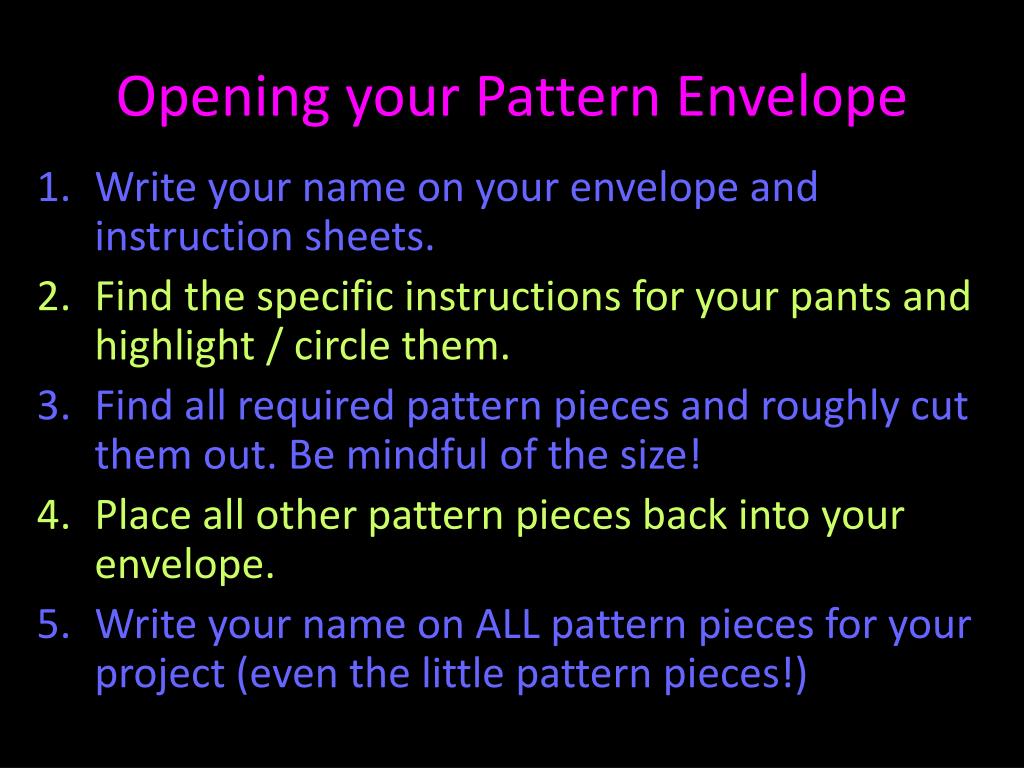 Opening your Pattern Envelope

1. Write your name on your envelope and instruction sheets.
2. Find the specific instructions for your pants and highlight / circle them.
3. Find all required pattern pieces and roughly cut them out. Be mindful of the size!
4. Place all other pattern pieces back into your envelope.
5. Write your name on ALL pattern pieces for your project (even the little pattern pieces!)